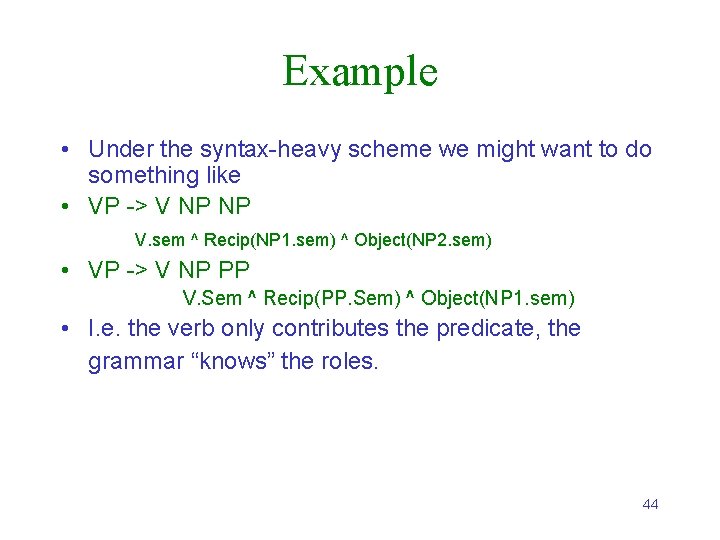 Example

• Under the syntax-heavy scheme we might want to do something like

• VP -> V NP NP

V.sem ^ Recip(NP1.sem) ^ Object(NP2.sem)

• VP -> V NP PP

V.Sem ^ Recip(PP.Sem) ^ Object(NP1.sem)

• I.e. the verb only contributes the predicate, the grammar “knows” the roles.

44